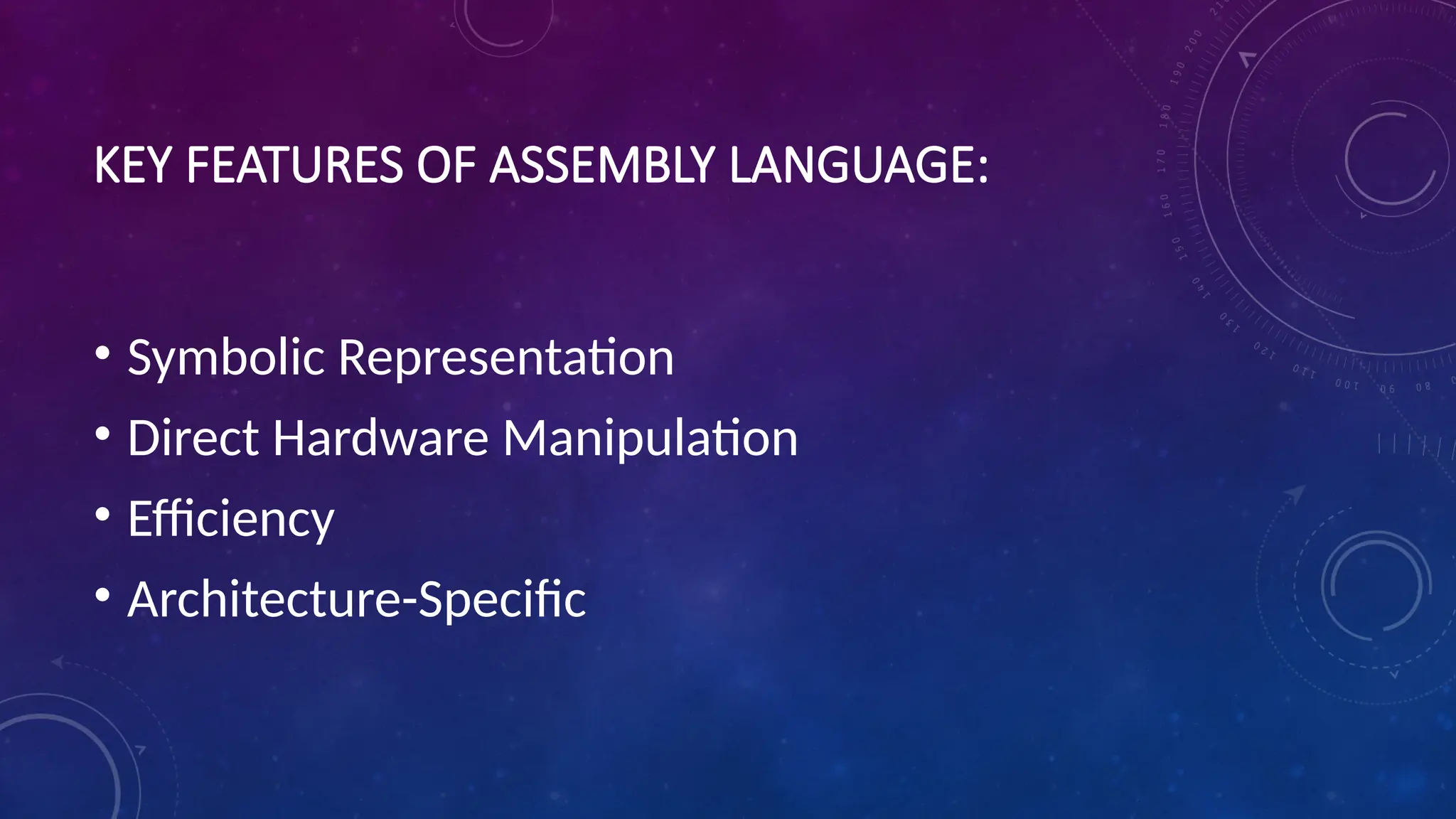 KEY FEATURES OF ASSEMBLY LANGUAGE:

• Symbolic Representation
• Direct Hardware Manipulation
• Efficiency
• Architecture-Specific